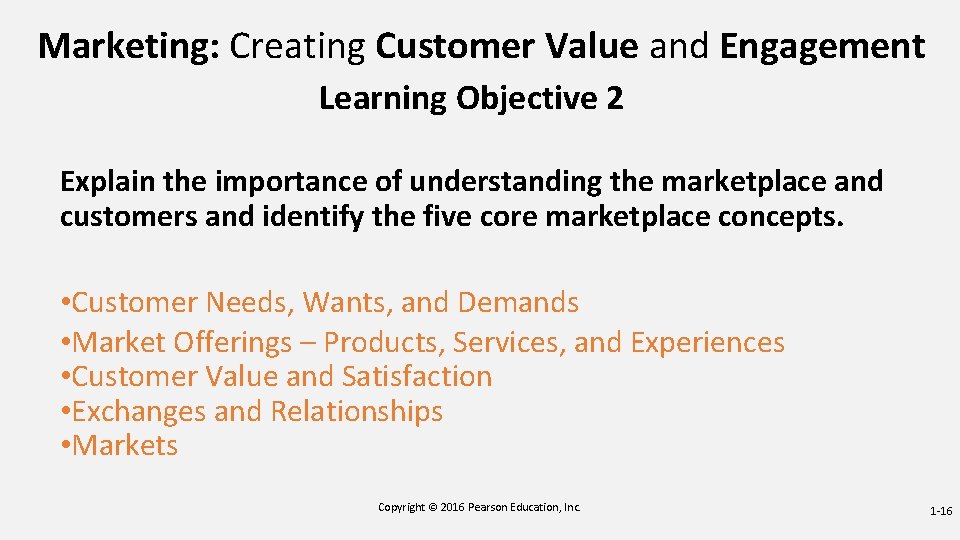 Marketing: Creating Customer Value and Engagement
Learning Objective 2

Explain the importance of understanding the marketplace and customers and identify the five core marketplace concepts.

•Customer Needs, Wants, and Demands
•Market Offerings – Products, Services, and Experiences
•Customer Value and Satisfaction
•Exchanges and Relationships
•Markets

Copyright © 2016 Pearson Education, Inc.

1-16